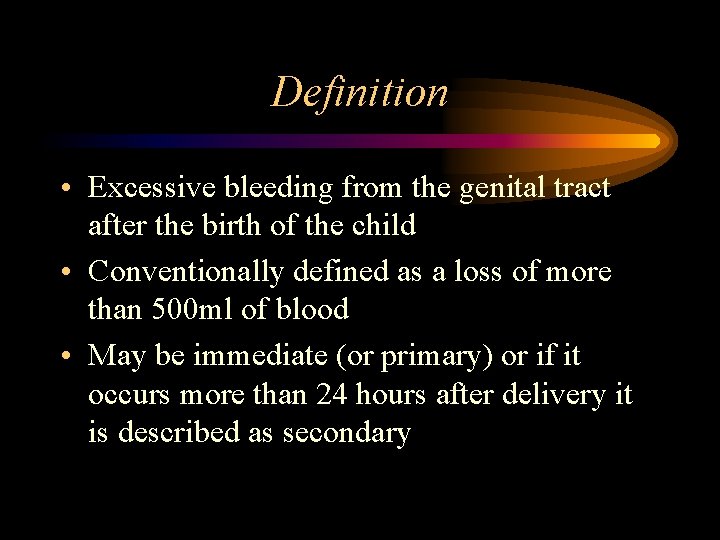 Definition

• Excessive bleeding from the genital tract after the birth of the child

• Conventionally defined as a loss of more than 500ml of blood

• May be immediate (or primary) or if it occurs more than 24 hours after delivery it is described as secondary